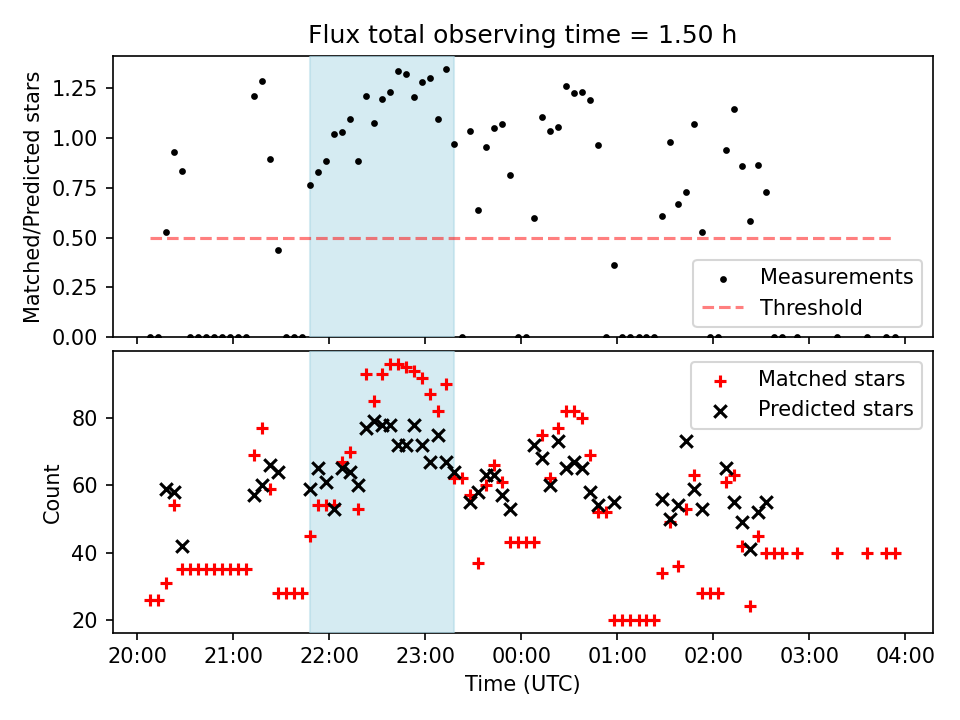 Flux total observing time = 1.50 h

Matched/Predicted stars

1.25
1.00
0.75
0.50
0.25
0.00

Measurements
Threshold

Count

80
60
40
20

Matched stars
Predicted stars

20:00
21:00
22:00
23:00
00:00
01:00
02:00
03:00
04:00

Time (UTC)